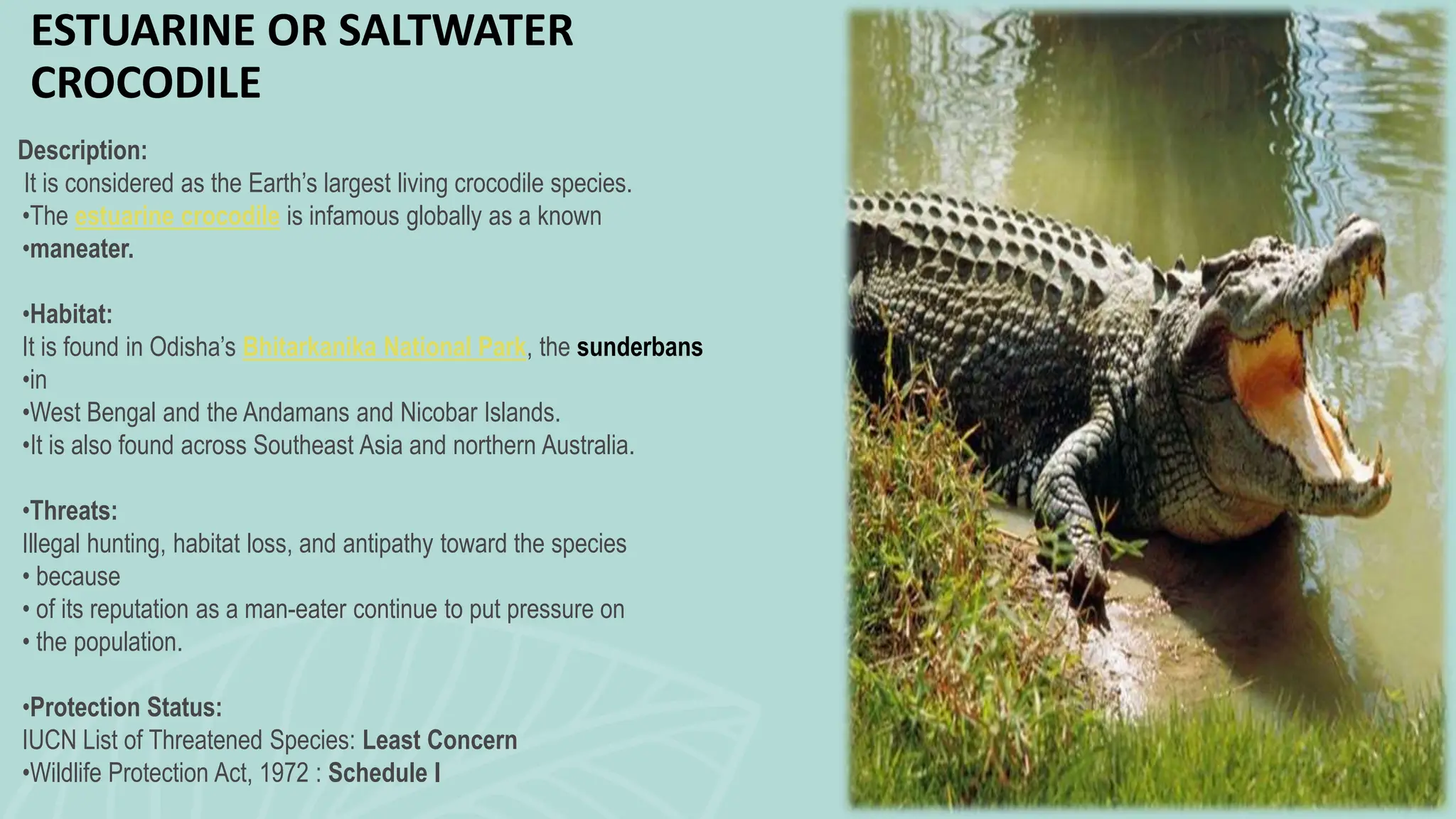 ESTUARINE OR SALTWATER CROCODILE

Description:
It is considered as the Earth's largest living crocodile species.
•The estuarine crocodile is infamous globally as a known
•maneater.

•Habitat:
It is found in Odisha's Bhitarkanika National Park, the sunderbans
•in
•West Bengal and the Andamans and Nicobar Islands.
•It is also found across Southeast Asia and northern Australia.

•Threats:
Illegal hunting, habitat loss, and antipathy toward the species
• because
• of its reputation as a man-eater continue to put pressure on
• the population.

•Protection Status:
IUCN List of Threatened Species: Least Concern
•Wildlife Protection Act, 1972 : Schedule I